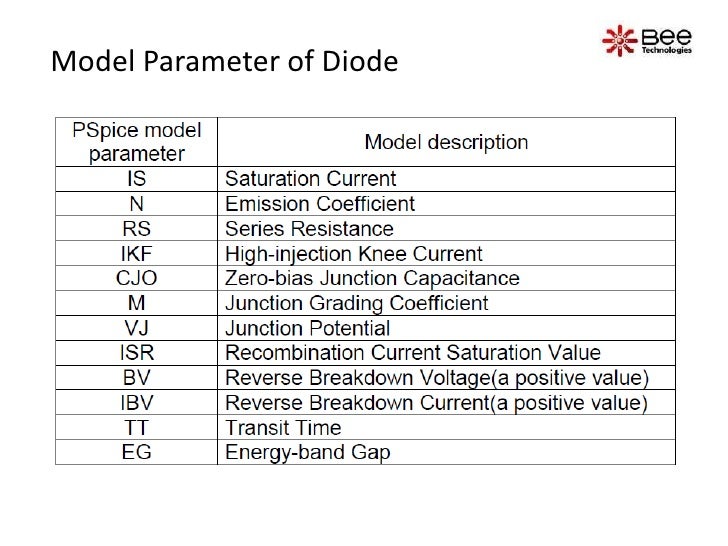 Bee Technologies

Model Parameter of Diode

| PSpice model parameter | Model description |
|---|---|
| IS | Saturation Current |
| N | Emission Coefficient |
| RS | Series Resistance |
| IKF | High-injection Knee Current |
| CJO | Zero-bias Junction Capacitance |
| M | Junction Grading Coefficient |
| VJ | Junction Potential |
| ISR | Recombination Current Saturation Value |
| BV | Reverse Breakdown Voltage(a positive value) |
| IBV | Reverse Breakdown Current(a positive value) |
| TT | Transit Time |
| EG | Energy-band Gap |